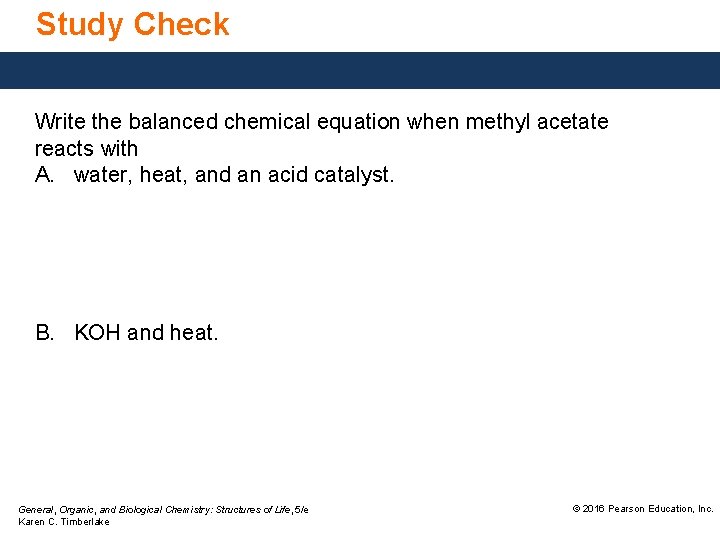 Study Check

Write the balanced chemical equation when methyl acetate reacts with

A. water, heat, and an acid catalyst.

B. KOH and heat.

General, Organic, and Biological Chemistry: Structures of Life, 5/e
Karen C. Timberlake

© 2016 Pearson Education, Inc.